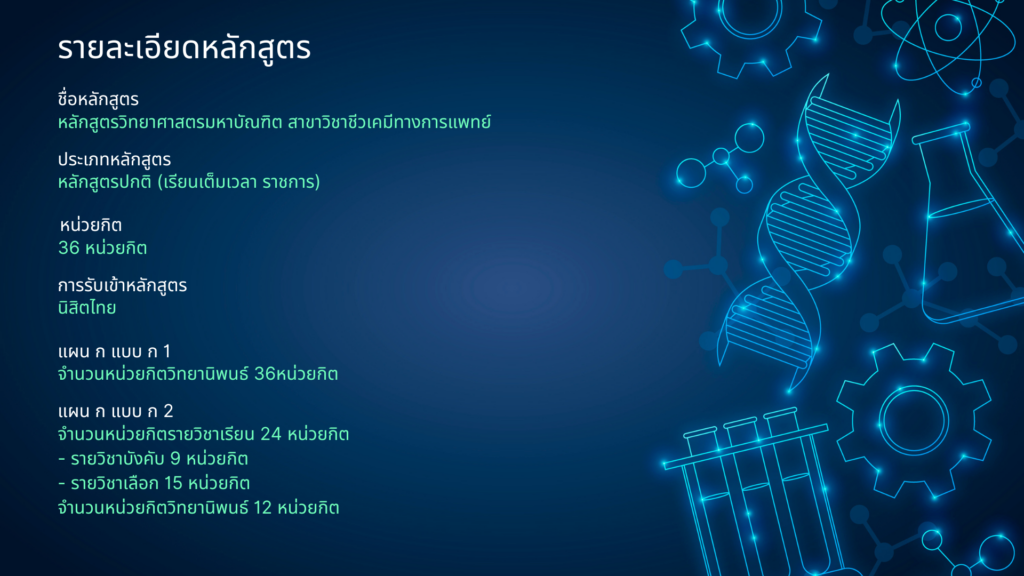 รายละเอียดหลักสูตร

ชื่อหลักสูตร
หลักสูตรวิทยาศาสตรมหาบัณฑิต สาขาวิชาชีวเคมีทางการแพทย์

ประเภทหลักสูตร
หลักสูตรปกติ (เรียนเต็มเวลา ราชการ)

หน่วยกิต
36 หน่วยกิต

การรับเข้าหลักสูตร
นิสิตไทย

แผน ก แบบ ก 1
จำนวนหน่วยกิตวิทยานิพนธ์ 36หน่วยกิต

แผน ก แบบ ก 2
จำนวนหน่วยกิตรายวิชาเรียน 24 หน่วยกิต
- รายวิชาบังคับ 9 หน่วยกิต
- รายวิชาเลือก 15 หน่วยกิต
จำนวนหน่วยกิตวิทยานิพนธ์ 12 หน่วยกิต